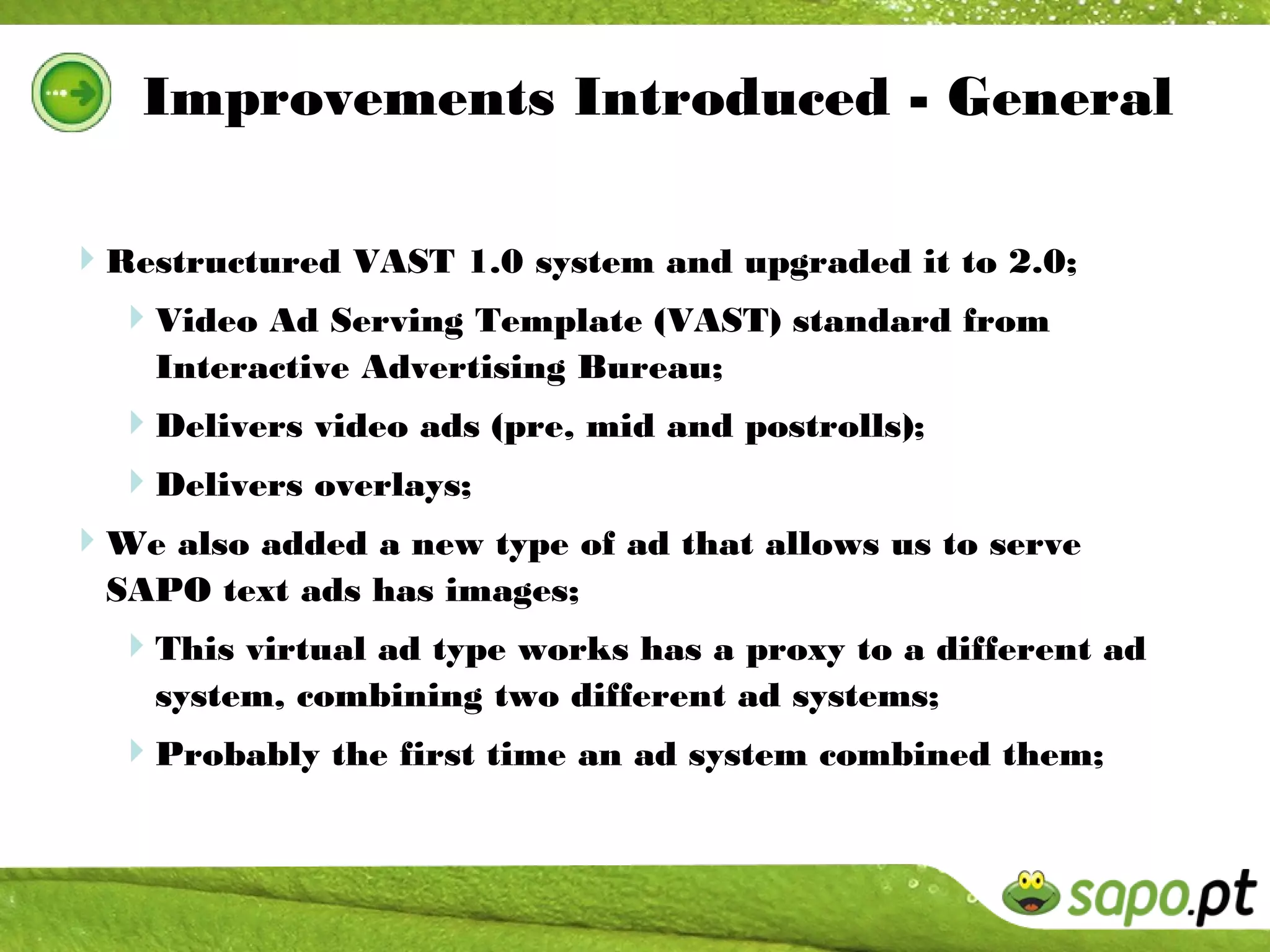 Improvements Introduced - General

Restructured VAST 1.0 system and upgraded it to 2.0;

Video Ad Serving Template (VAST) standard from Interactive Advertising Bureau;

Delivers video ads (pre, mid and postrolls);

Delivers overlays;

We also added a new type of ad that allows us to serve SAPO text ads has images;

This virtual ad type works has a proxy to a different ad system, combining two different ad systems;

Probably the first time an ad system combined them;

sapo.pt